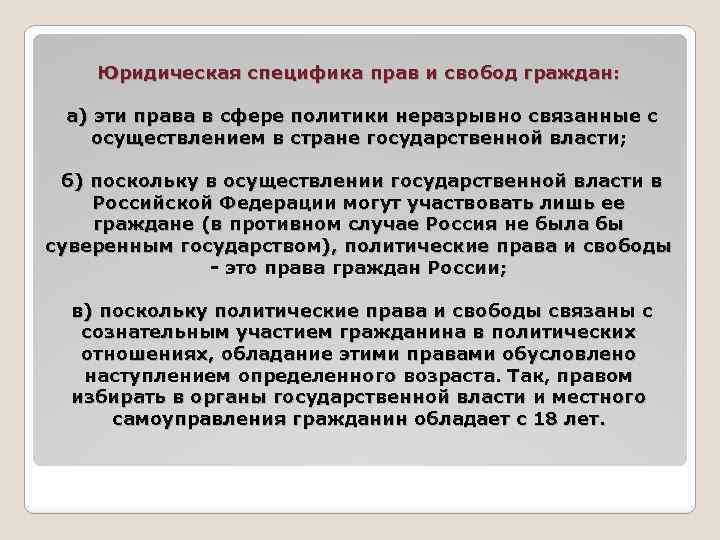 Юридическая специфика прав и свобод граждан:

а) эти права в сфере политики неразрывно связанные с осуществлением в стране государственной власти;

б) поскольку в осуществлении государственной власти в Российской Федерации могут участвовать лишь ее граждане (в противном случае Россия не была бы суверенным государством), политические права и свободы - это права граждан России;

в) поскольку политические права и свободы связаны с сознательным участием гражданина в политических отношениях, обладание этими правами обусловлено наступлением определенного возраста. Так, правом избирать в органы государственной власти и местного самоуправления гражданин обладает с 18 лет.